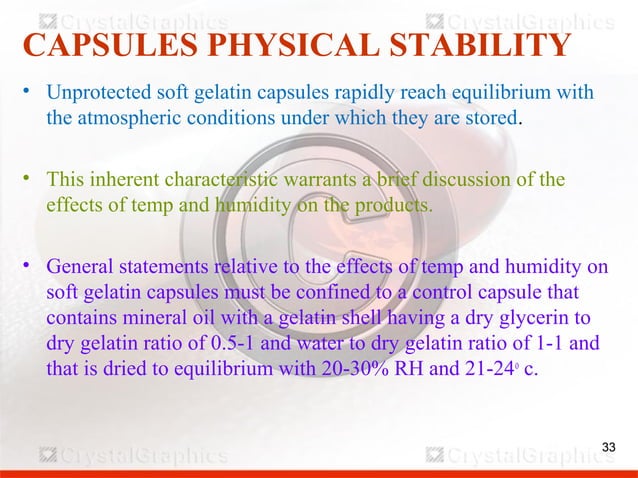 CrystalGraphics CrystalGraphics

CAPSULES PHYSICAL STABILITY

• Unprotected soft gelatin capsules rapidly reach equilibrium with the atmospheric conditions under which they are stored.

• This inherent characteristic warrants a brief discussion of the effects of temp and humidity on the products.

• General statements relative to the effects of temp and humidity on soft gelatin capsules must be confined to a control capsule that contains mineral oil with a gelatin shell having a dry glycerin to dry gelatin ratio of 0.5-1 and water to dry gelatin ratio of 1-1 and that is dried to equilibrium with 20-30% RH and 21-24$^0$ c.

33

CrystalGraphics CrystalGraphics